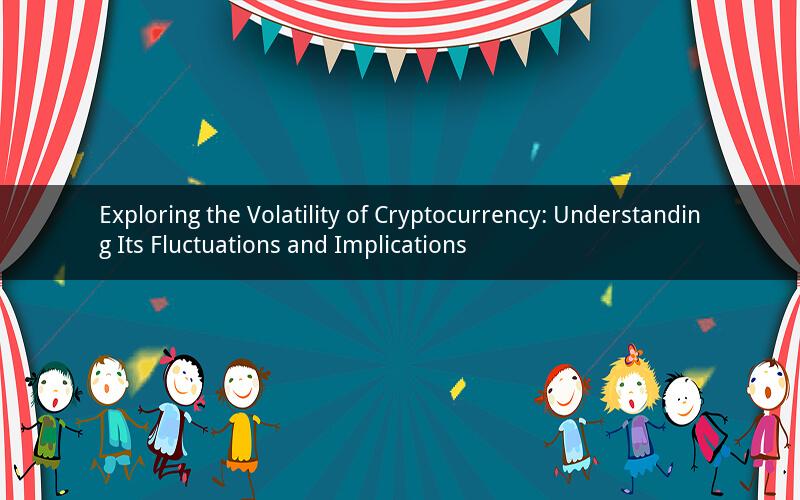 Exploring the Volatility of Cryptocurrency: Understanding Its Fluctuations and Implications